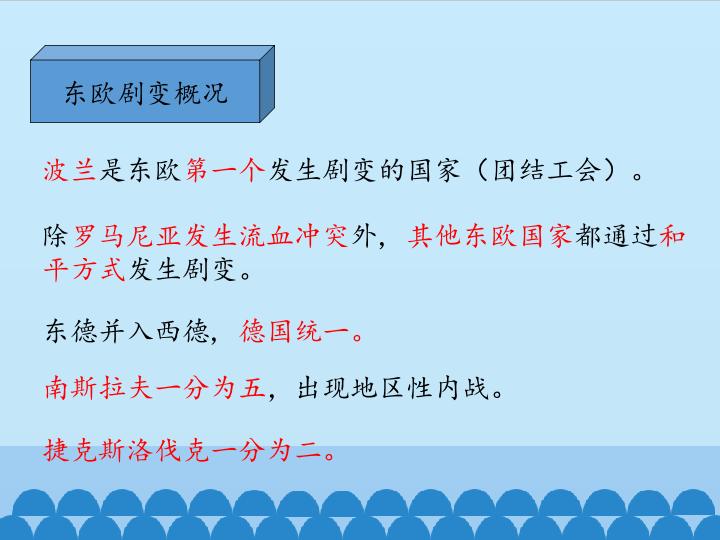 东欧剧变概况

波兰是东欧第一个发生剧变的国家（团结工会）。

除罗马尼亚发生流血冲突外，其他东欧国家都通过和平方式发生剧变。

东德并入西德，德国统一。

南斯拉夫一分为五，出现地区性内战。

捷克斯洛伐克一分为二。